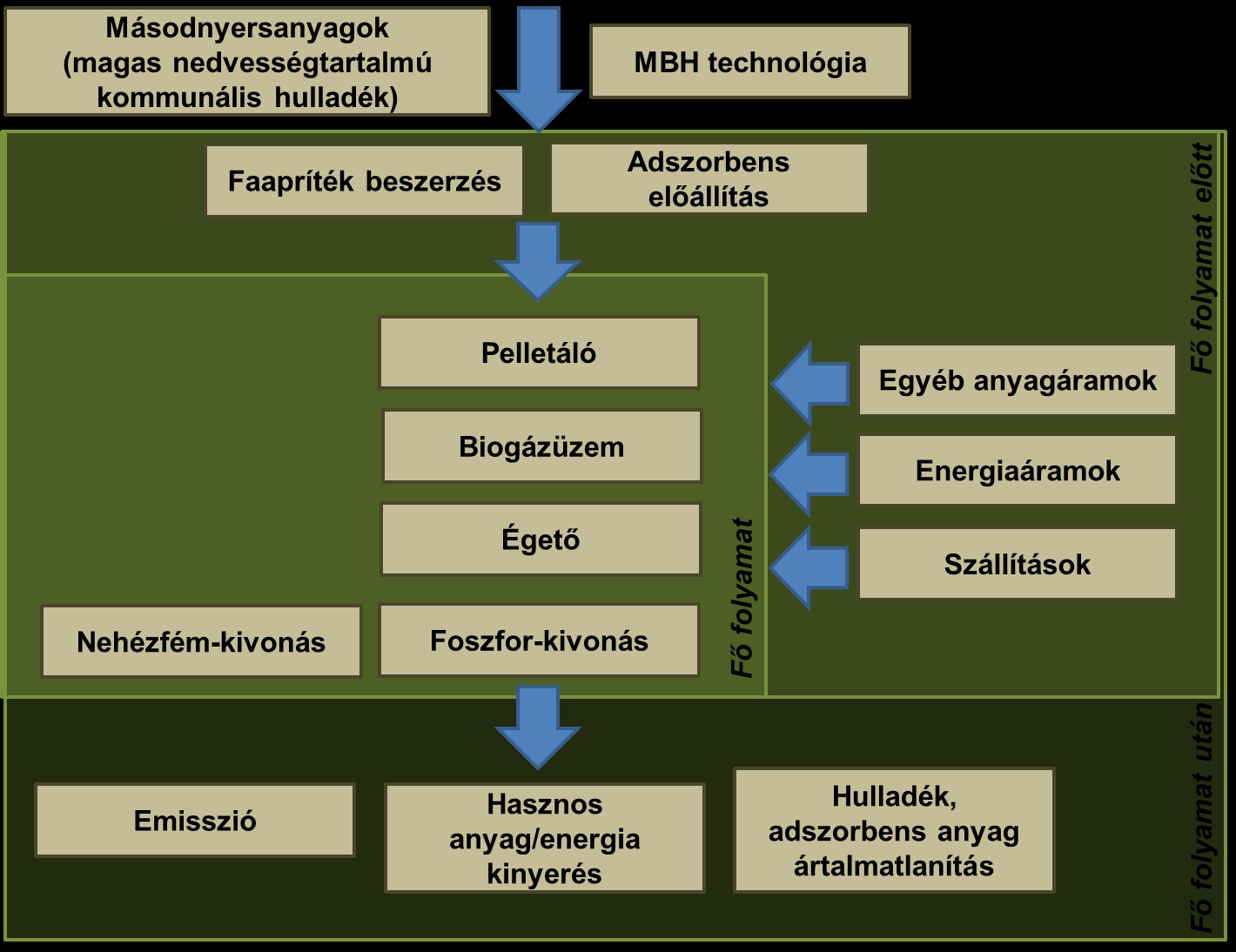 Másodnyersanyagok (magas nedvességtartalmú kommunális hulladék)

MBH technológia

Faapríték beszerzés

Adszorbens előállítás

Fő folyamat előtt

Pelletáló

Biogázüzem

Égető

Nehézfém-kivonás

Foszfor-kivonás

Fő folyamat

Egyéb anyagáramok

Energiaáramok

Szállítások

Emisszió

Hasznos anyag/energia kinyerés

Hulladék, adszorbens anyag ártalmatlanítás

Fő folyamat után